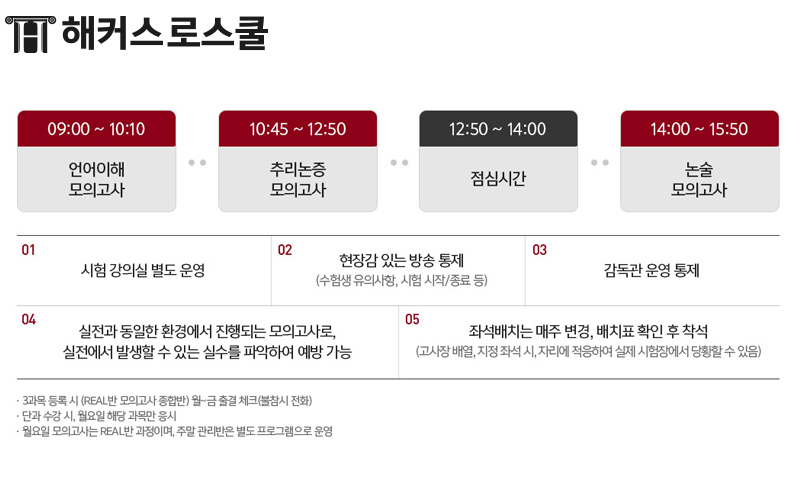 해커스 로스쿨

09:00 ~ 10:10
언어이해
모의고사

10:45 ~ 12:50
추리논증
모의고사

12:50 ~ 14:00
점심시간

14:00 ~ 15:50
논술
모의고사

01
시험 강의실 별도 운영

02
현장감 있는 방송 통제
(수험생 유의사항, 시험 시작/종료 등)

03
감독관 운영 통제

04
실전과 동일한 환경에서 진행되는 모의고사로,
실전에서 발생할 수 있는 실수를 파악하여 예방 가능

05
좌석배치는 매주 변경, 배치표 확인 후 착석
(고사장 배열, 지정 좌석 시, 자리에 적응하여 실제 시험장에서 당황할 수 있음)

· 3과목 등록 시 (REAL반 모의고사 종합반) 월~금 출결 체크(불참시 전화)
· 단과 수강 시, 월요일 해당 과목만 응시
· 월요일 모의고사는 REAL반 과정이며, 주말 관리반은 별도 프로그램으로 운영